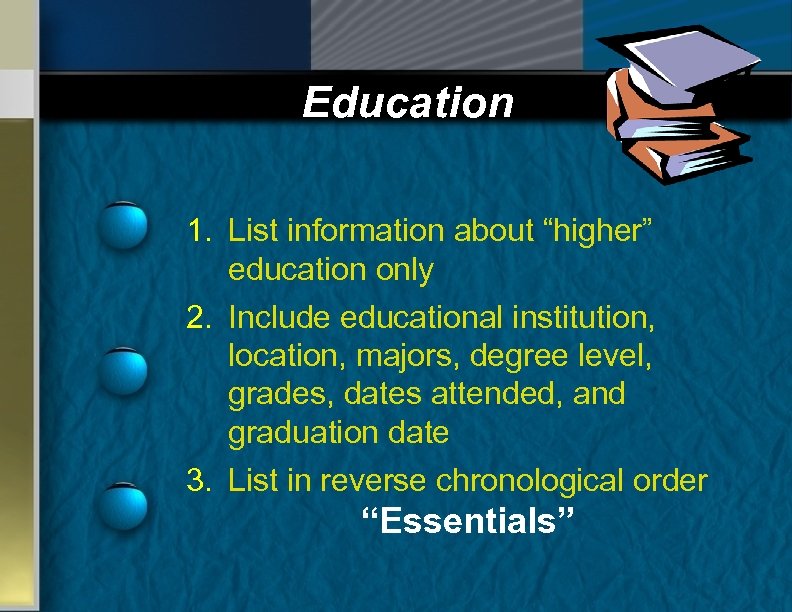 Education

1. List information about “higher” education only
2. Include educational institution, location, majors, degree level, grades, dates attended, and graduation date
3. List in reverse chronological order

“Essentials”